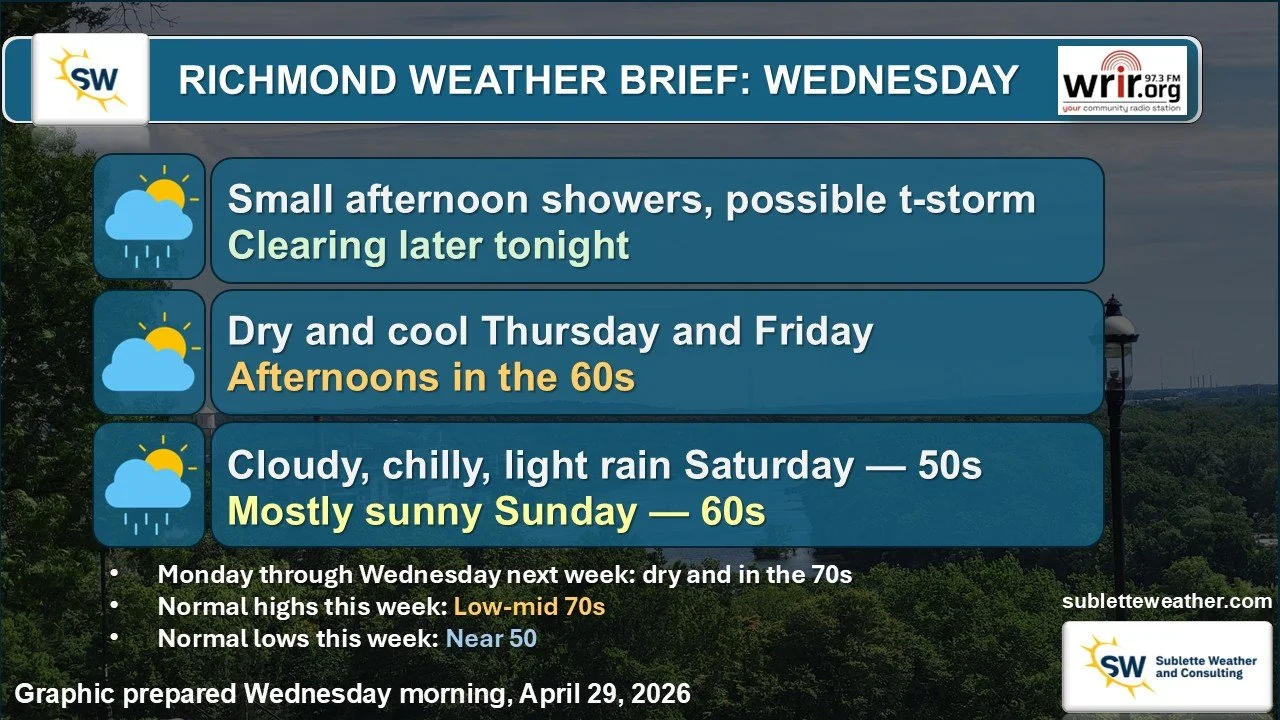 SW

RICHMOND WEATHER BRIEF: WEDNESDAY

wrir.org 97.3 FM
your community radio station

Small afternoon showers, possible t-storm
Clearing later tonight

Dry and cool Thursday and Friday
Afternoons in the 60s

Cloudy, chilly, light rain Saturday — 50s
Mostly sunny Sunday — 60s

• Monday through Wednesday next week: dry and in the 70s
• Normal highs this week: Low-mid 70s
• Normal lows this week: Near 50

subletteweather.com

SW Sublette Weather and Consulting

Graphic prepared Wednesday morning, April 29, 2026